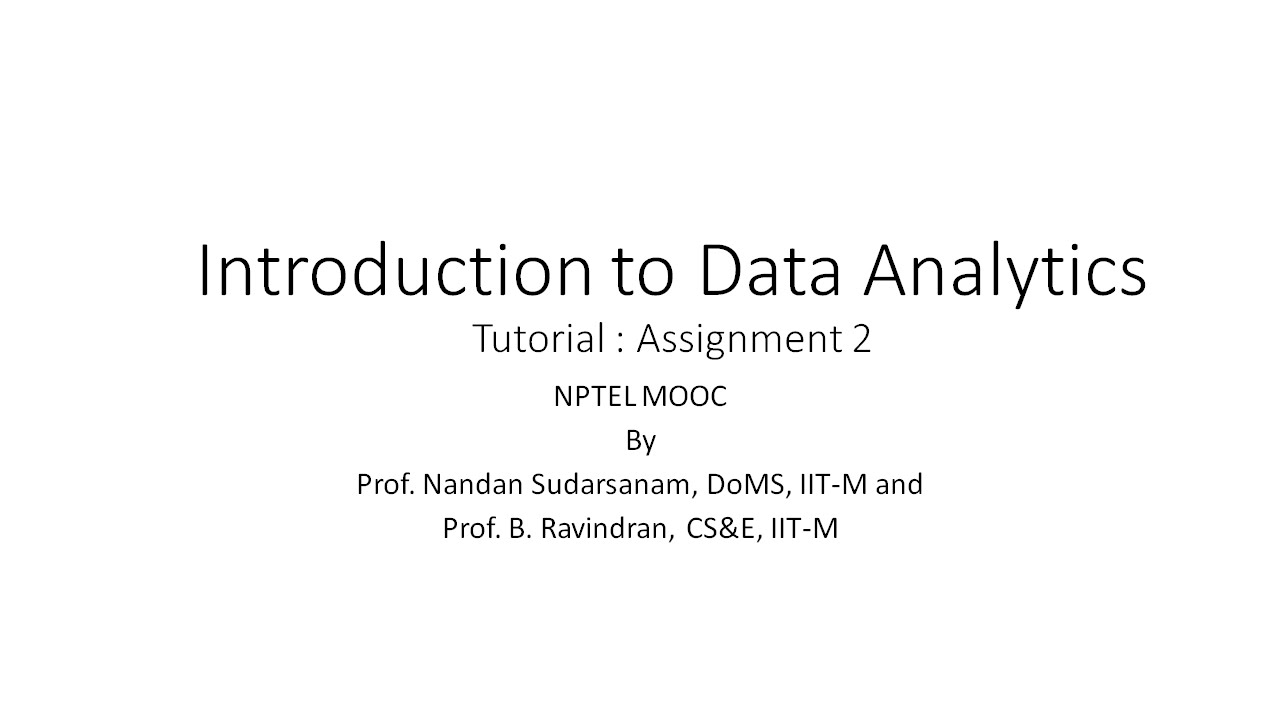 Introduction to Data Analytics

Tutorial : Assignment 2

NPTEL MOOC

By

Prof. Nandan Sudarsanam, DoMS, IIT-M and

Prof. B. Ravindran, CS&E, IIT-M